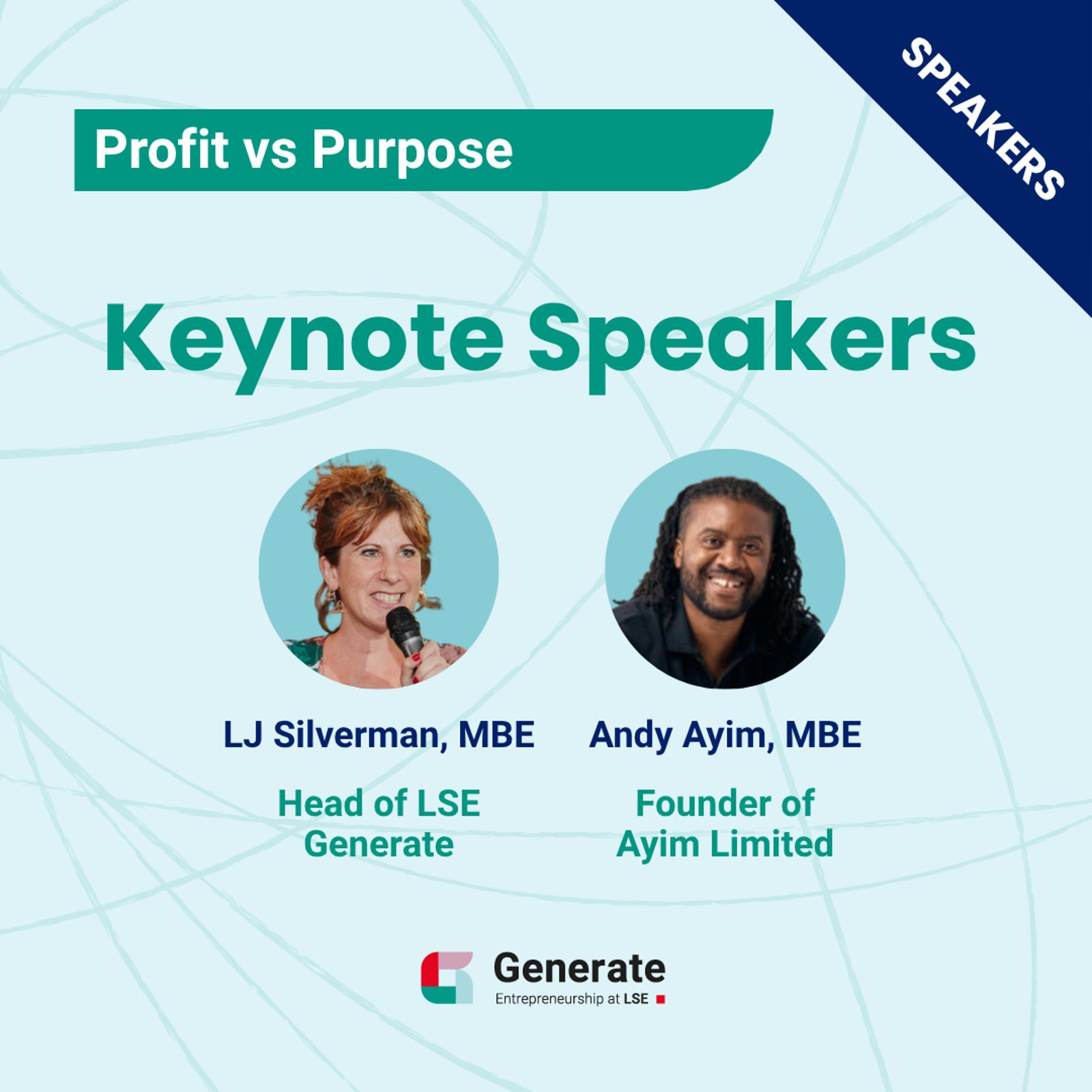 SPEAKERS

Profit vs Purpose

Keynote Speakers

LJ Silverman, MBE

Head of LSE Generate

Andy Ayim, MBE

Founder of Ayim Limited

Generate
Entrepreneurship at LSE